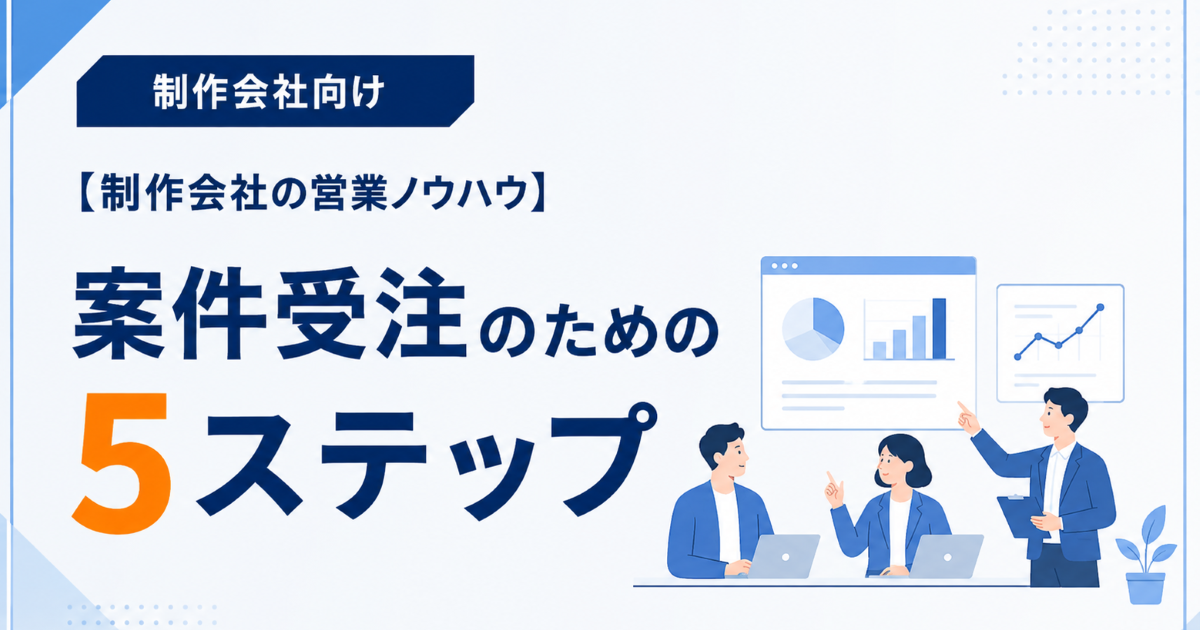 制作会社向け

【制作会社の営業ノウハウ】

案件受注のための
5ステップ